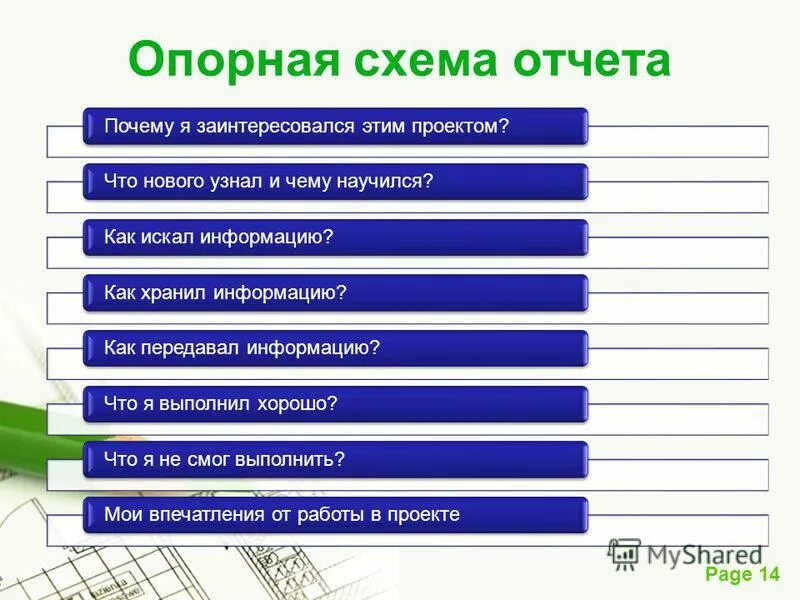 Опорная схема отчета

Почему я заинтересовался этим проектом?

Что нового узнал и чему научился?

Как искал информацию?

Как хранил информацию?

Как передавал информацию?

Что я выполнил хорошо?

Что я не смог выполнить?

Мои впечатления от работы в проекте

MyShared

Page 14